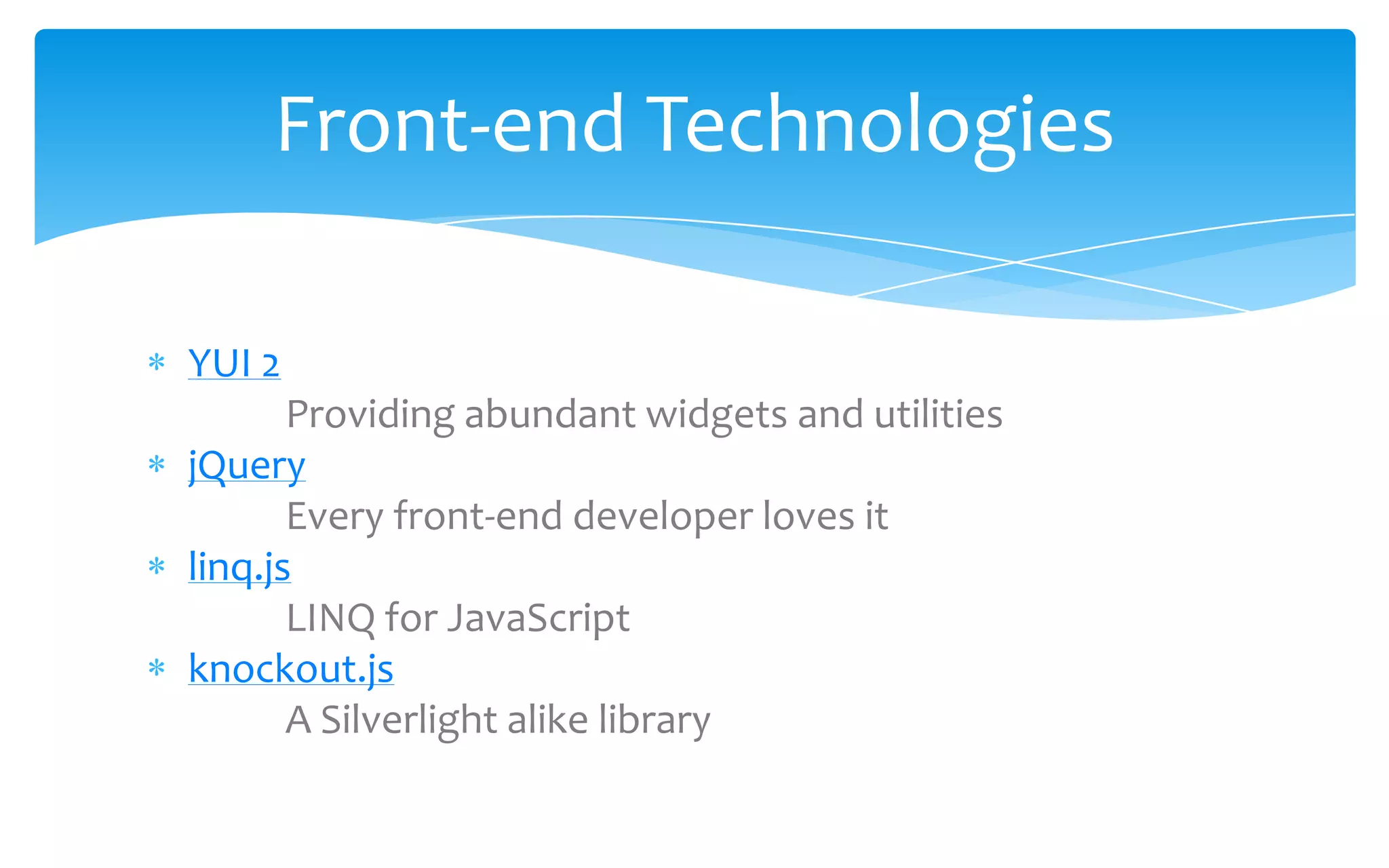 Front-end Technologies

* YUI 2
Providing abundant widgets and utilities
* jQuery
Every front-end developer loves it
* linq.js
LINQ for JavaScript
* knockout.js
A Silverlight alike library